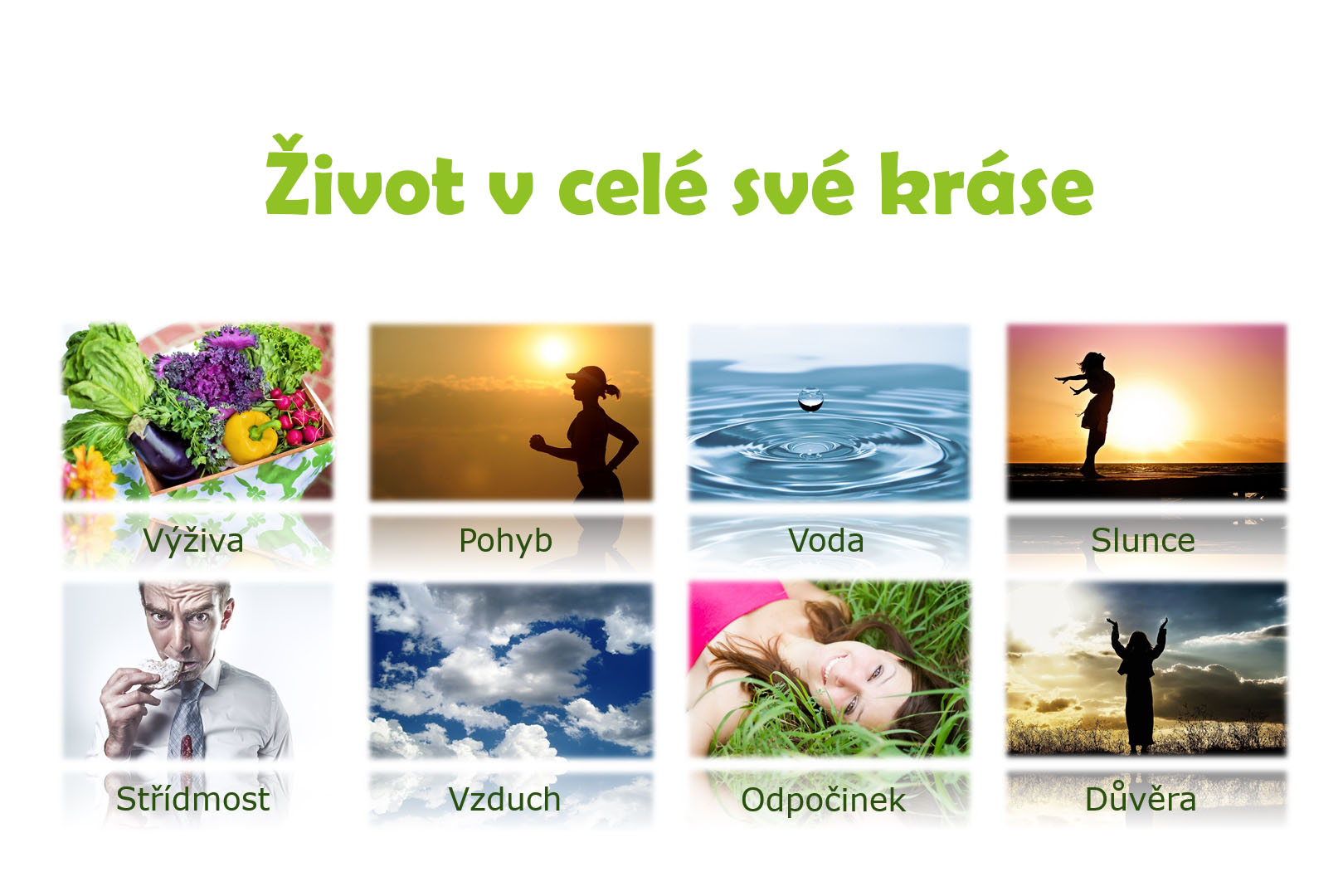 Život v celé své kráse

Výživa

Pohyb

Voda

Slunce

Střídmost

Vzduch

Odpočinek

Důvěra